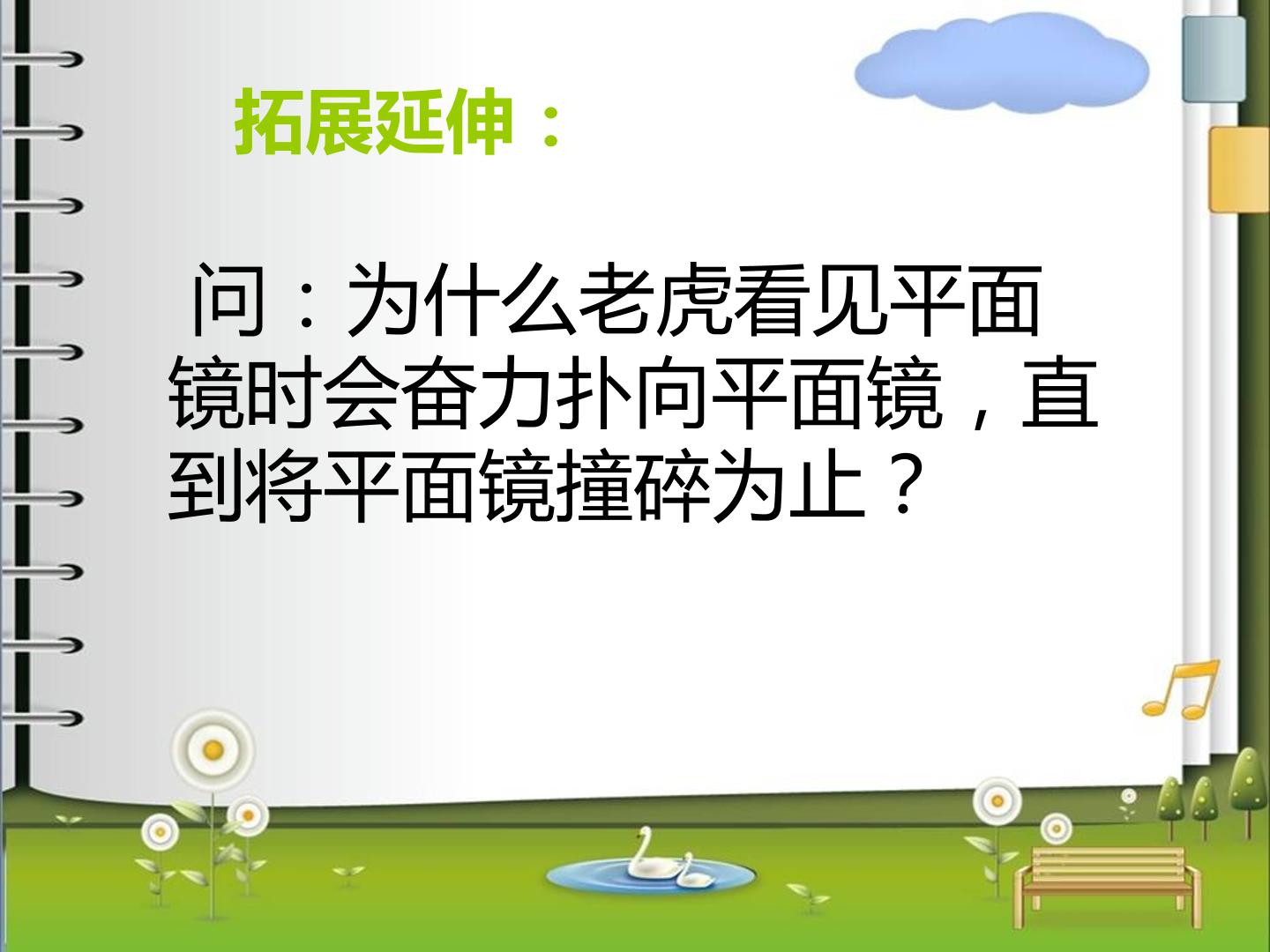 拓展延伸：

问：为什么老虎看见平面镜时会奋力扑向平面镜，直到将平面镜撞碎为止？